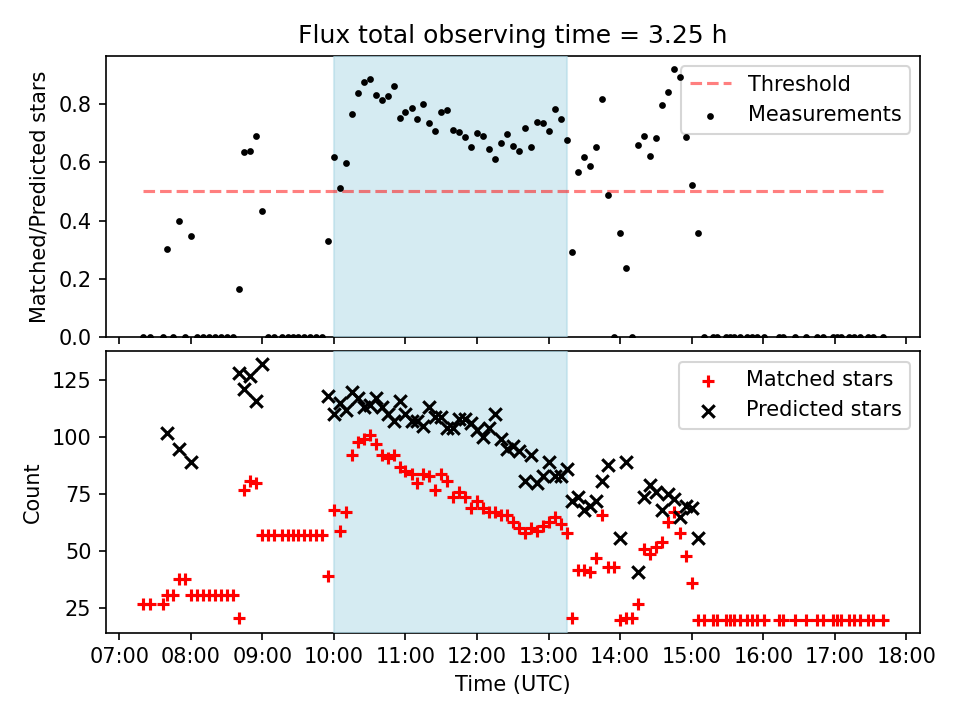 Flux total observing time = 3.25 h

Matched/Predicted stars

0.0
0.2
0.4
0.6
0.8

Threshold
Measurements

Count

25
50
75
100
125

Matched stars
Predicted stars

07:00 08:00 09:00 10:00 11:00 12:00 13:00 14:00 15:00 16:00 17:00 18:00

Time (UTC)